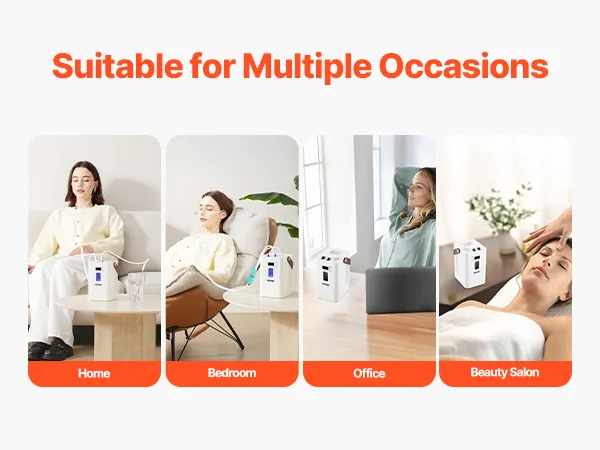 Suitable for Multiple Occasions

Home

Bedroom

Office

Beauty Salon